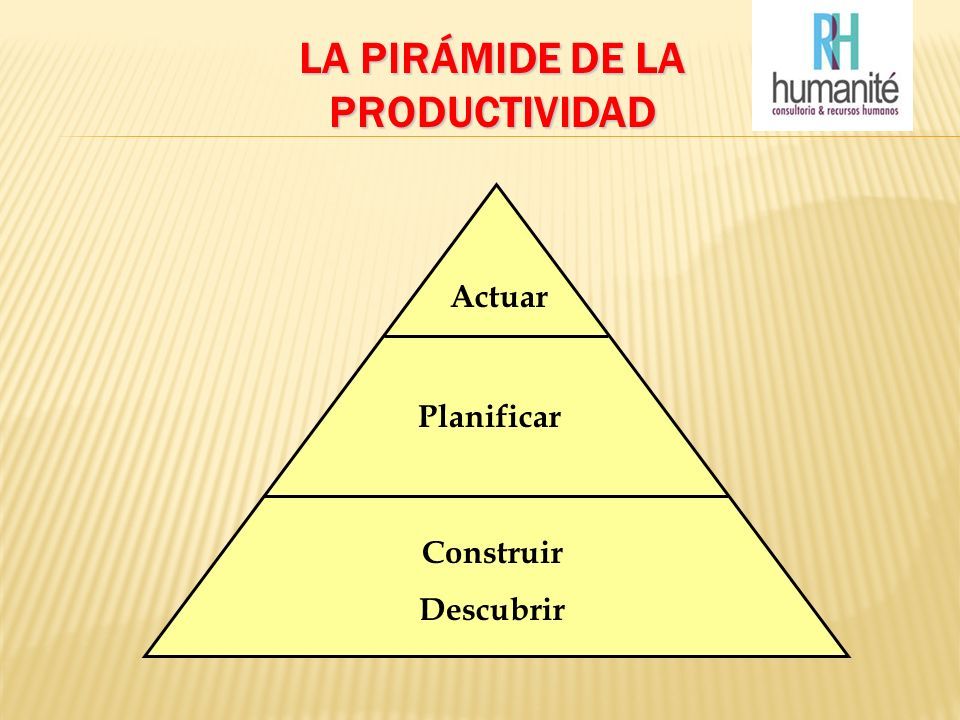 LA PIRÁMIDE DE LA PRODUCTIVIDAD

RH
humanité
consultoria & recursos humanos

Actuar

Planificar

Construir

Descubrir